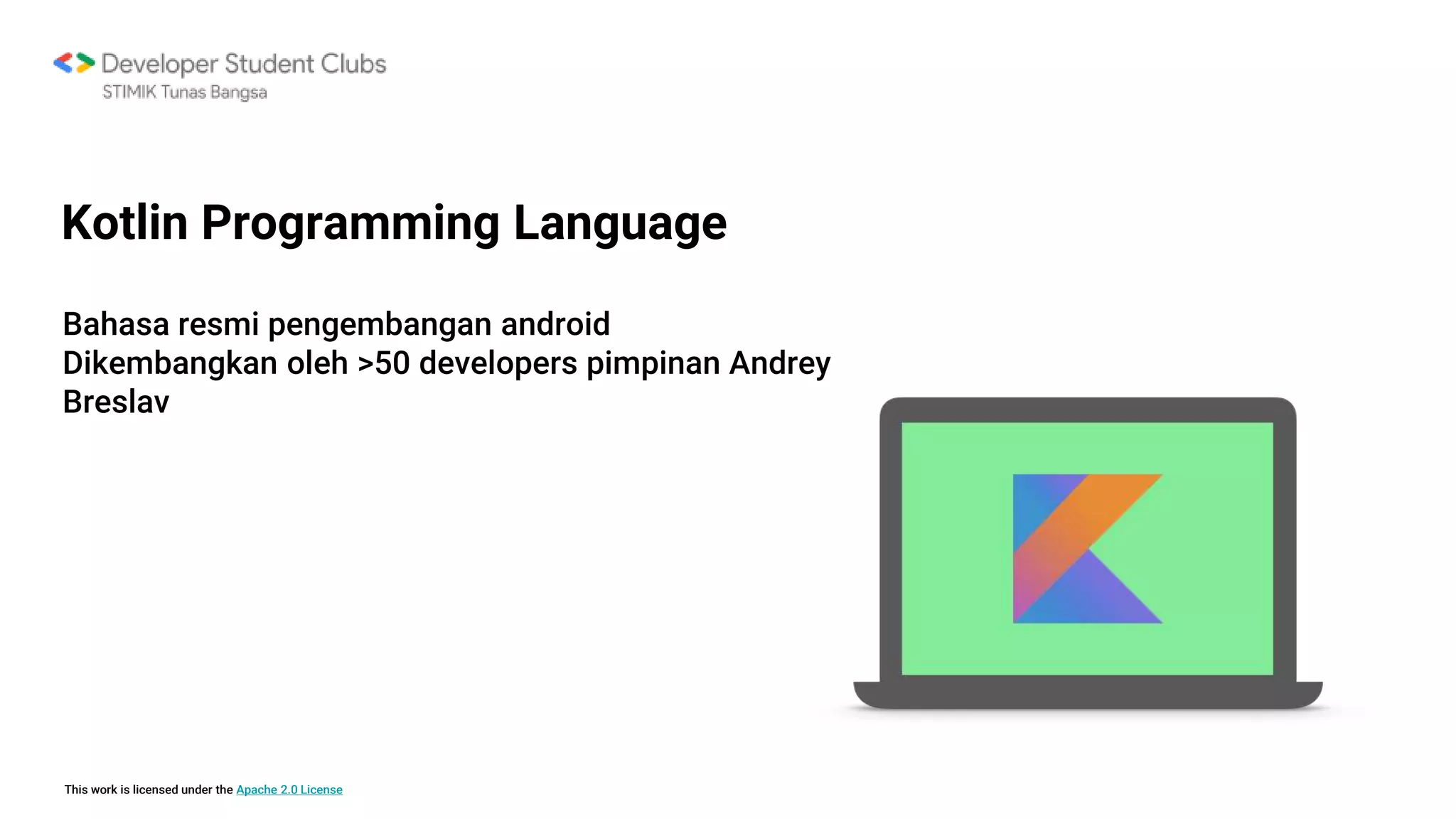 Developer Student Clubs
STIMIK Tunas Bangsa

Kotlin Programming Language

Bahasa resmi pengembangan android
Dikembangkan oleh >50 developers pimpinan Andrey Breslav

This work is licensed under the Apache 2.0 License